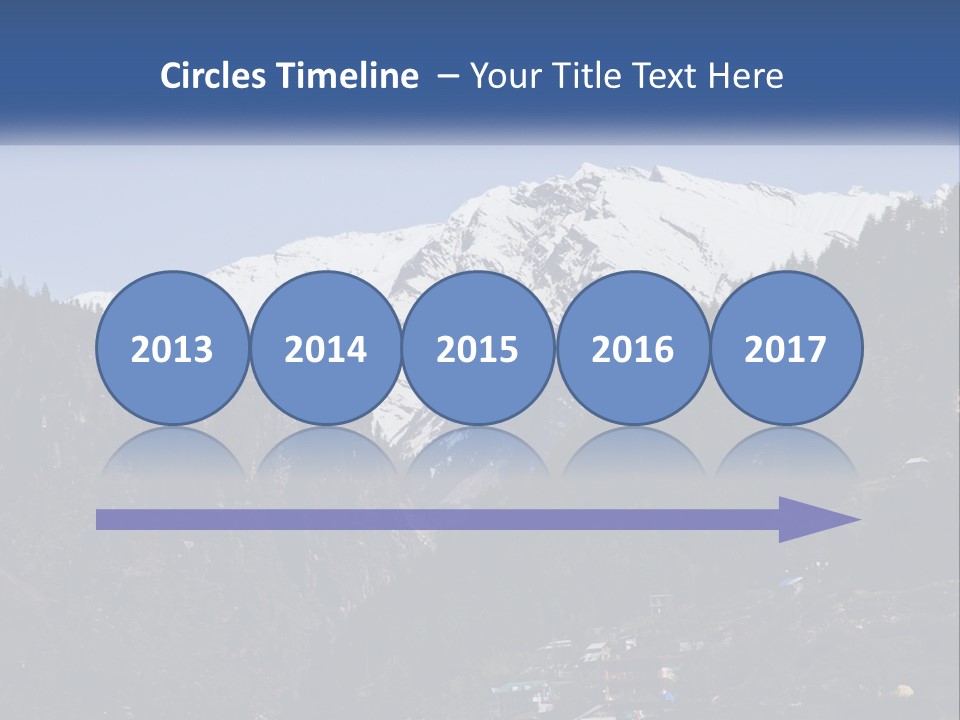 Circles Timeline – Your Title Text Here

2013

2014

2015

2016

2017